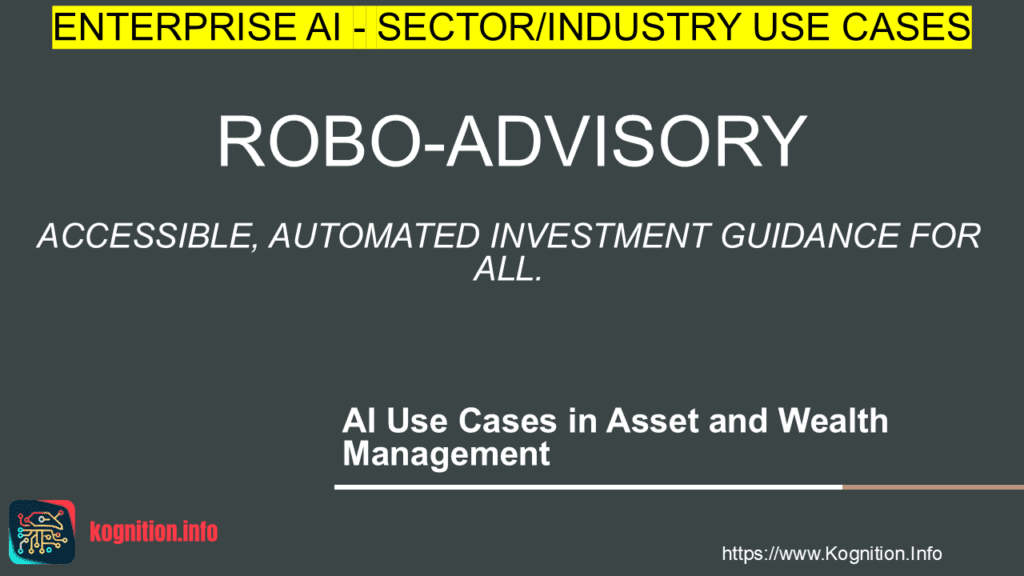 ENTERPRISE AI - SECTOR/INDUSTRY USE CASES

ROBO-ADVISORY

ACCESSIBLE, AUTOMATED INVESTMENT GUIDANCE FOR ALL.

AI Use Cases in Asset and Wealth Management

kognition.info

https://www.Kognition.Info